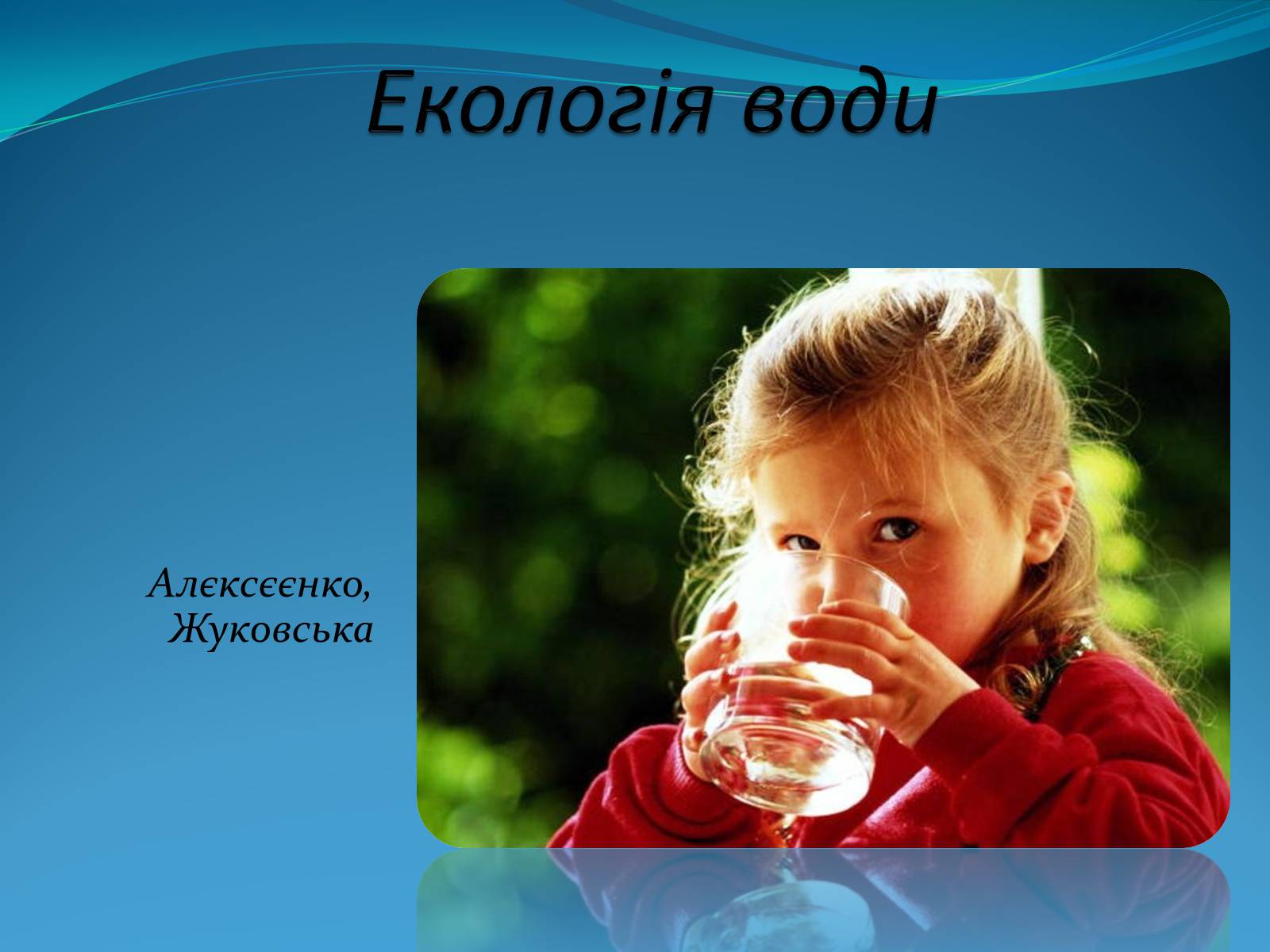 Екологія води

Алєксєєнко, Жуковська